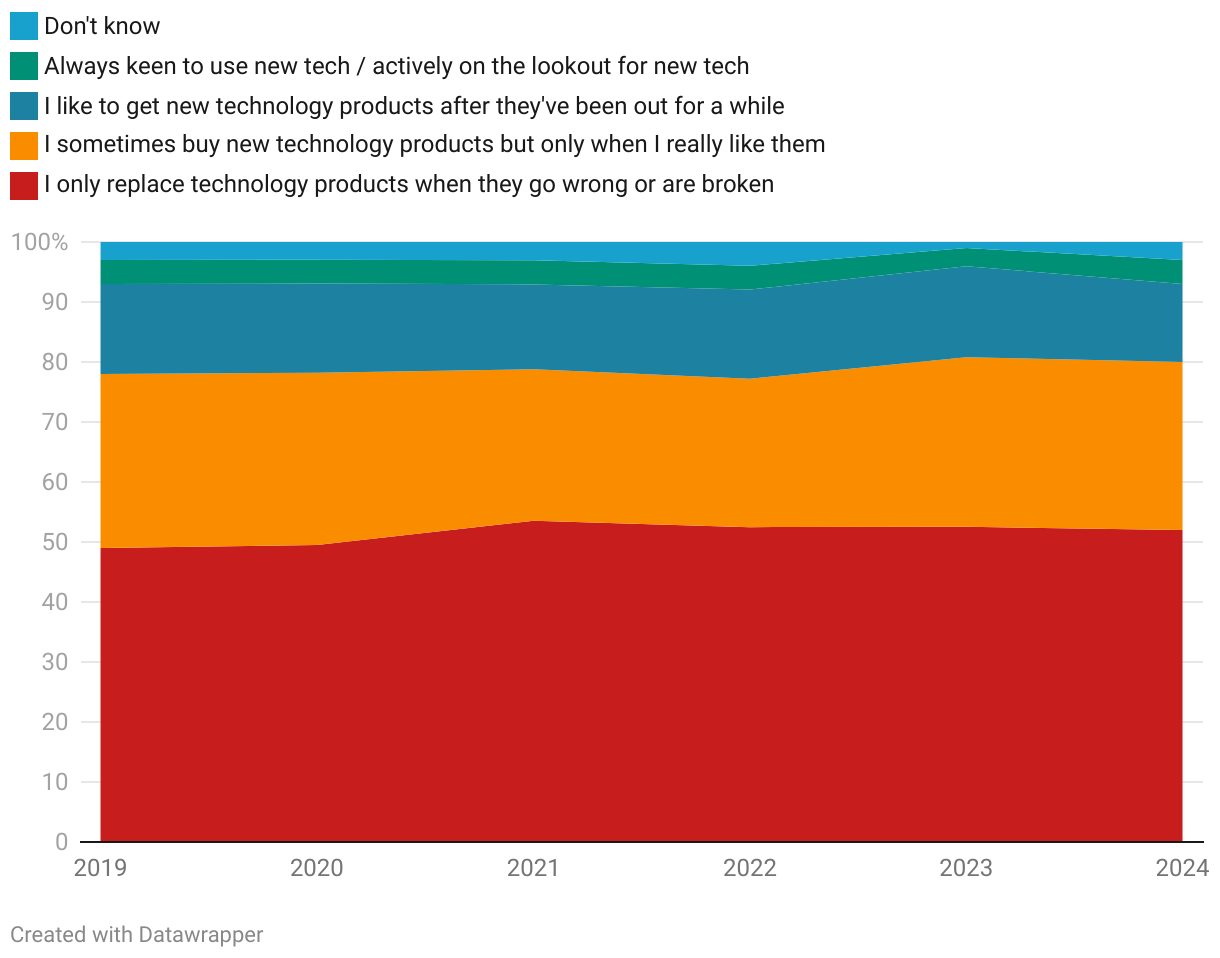 Don't know
Always keen to use new tech / actively on the lookout for new tech
I like to get new technology products after they've been out for a while
I sometimes buy new technology products but only when I really like them
I only replace technology products when they go wrong or are broken

100%
90
80
70
60
50
40
30
20
10
0

2019
2020
2021
2022
2023
2024

Created with Datawrapper